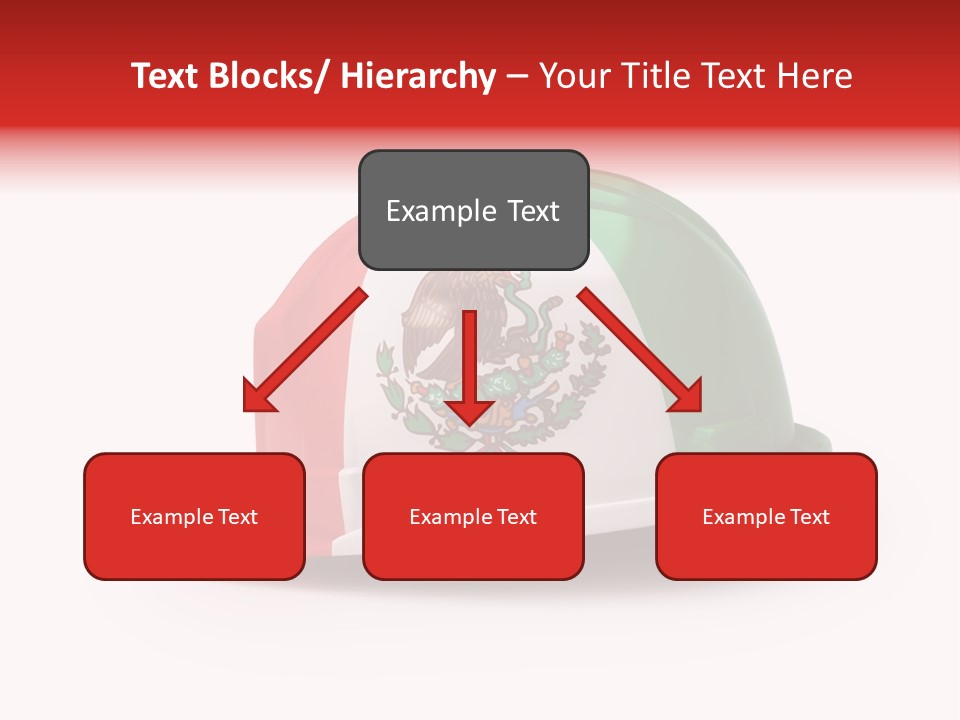 Text Blocks/ Hierarchy – Your Title Text Here

Example Text

Example Text

Example Text

Example Text